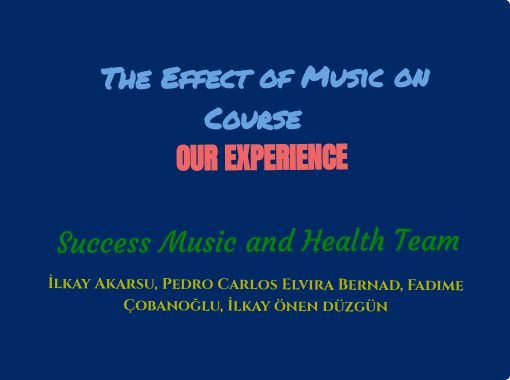 The Effect of Music on Course

OUR EXPERIENCE

Success Music and Health Team

İlkay Akarsu, Pedro Carlos Elvira Bernad, Fadime Çobanoğlu, İlkay önen düzgün